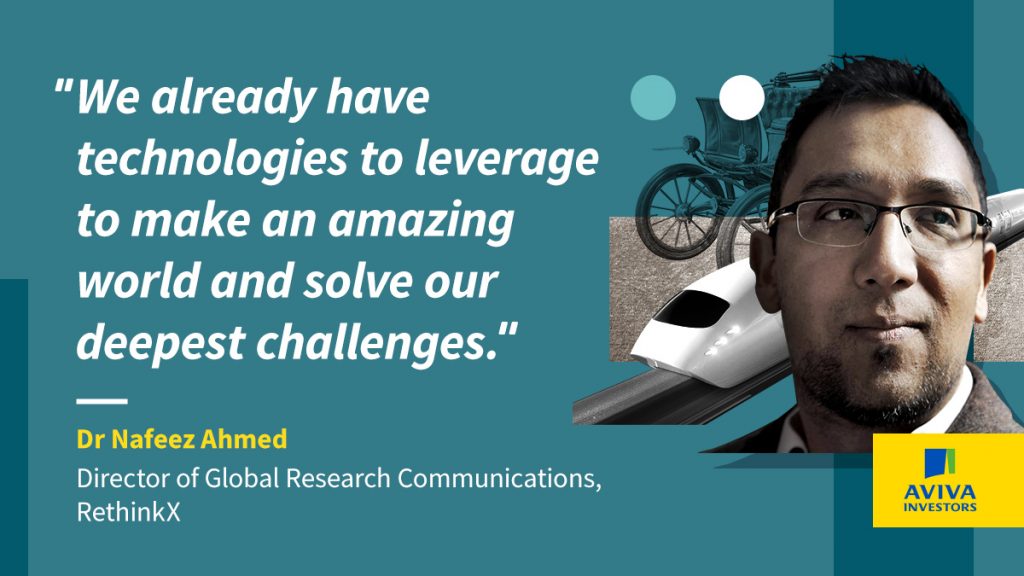 "We already have technologies to leverage to make an amazing world and solve our deepest challenges."

Dr Nafeez Ahmed

Director of Global Research Communications, RethinkX

AVIVA
INVESTORS